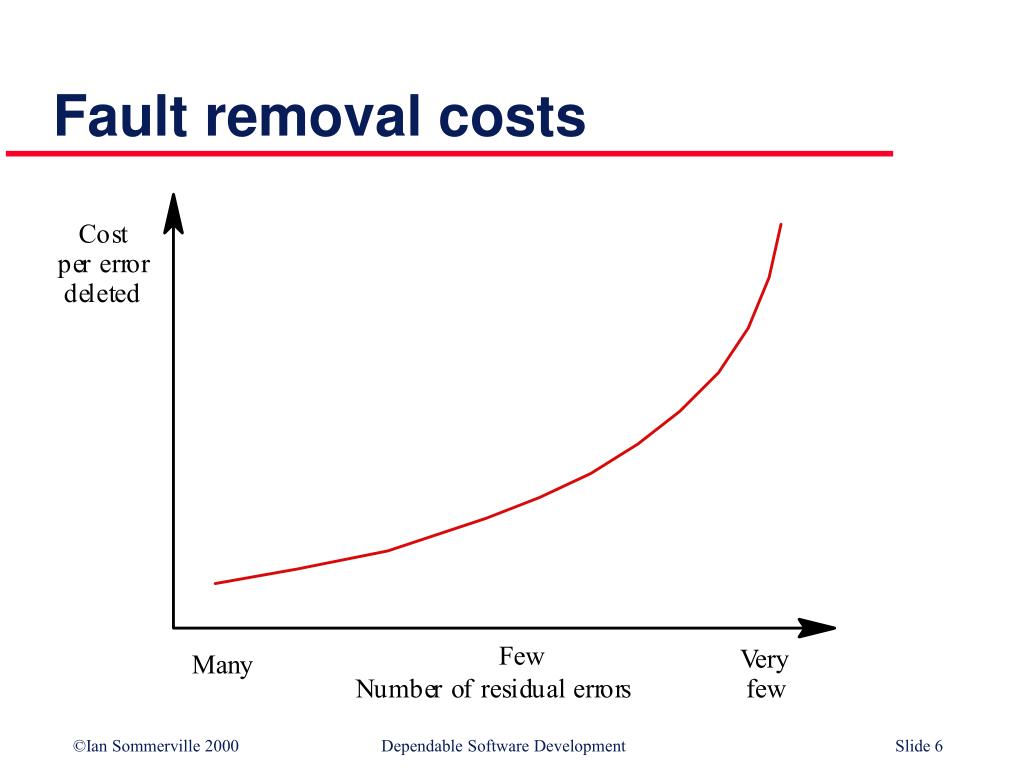 Fault removal costs

Cost per error deleted

Many

Few

Very few

Number of residual errors

©Ian Sommerville 2000

Dependable Software Development

Slide 6